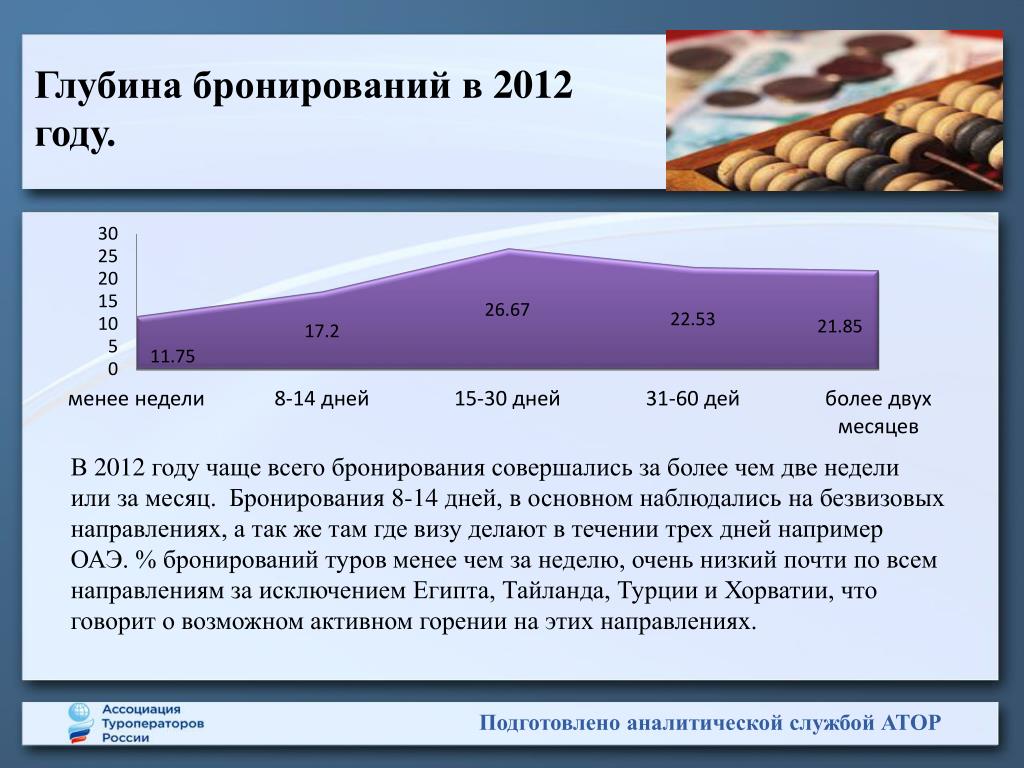 Глубина бронирований в 2012 году.

30
25
20
15
10
5
0

11.75
17.2
26.67
22.53
21.85

менее недели
8-14 дней
15-30 дней
31-60 дей
более двух месяцев

В 2012 году чаще всего бронирования совершались за более чем две недели или за месяц. Бронирования 8-14 дней, в основном наблюдались на безвизовых направлениях, а так же там где визу делают в течении трех дней например ОАЭ. % бронирований туров менее чем за неделю, очень низкий почти по всем направлениям за исключением Египта, Тайланда, Турции и Хорватии, что говорит о возможном активном горении на этих направлениях.

Ассоциация Туроператоров России

Подготовлено аналитической службой АТОР